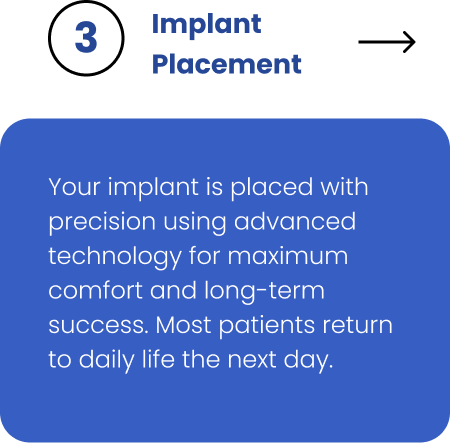 3

Implant Placement

→

Your implant is placed with precision using advanced technology for maximum comfort and long-term success. Most patients return to daily life the next day.